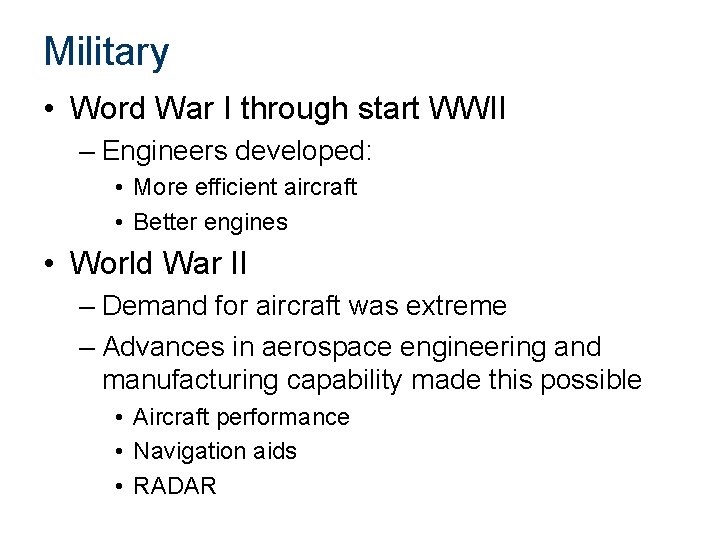 Military

• Word War I through start WWII
  – Engineers developed:
    • More efficient aircraft
    • Better engines
• World War II
  – Demand for aircraft was extreme
  – Advances in aerospace engineering and manufacturing capability made this possible
    • Aircraft performance
    • Navigation aids
    • RADAR